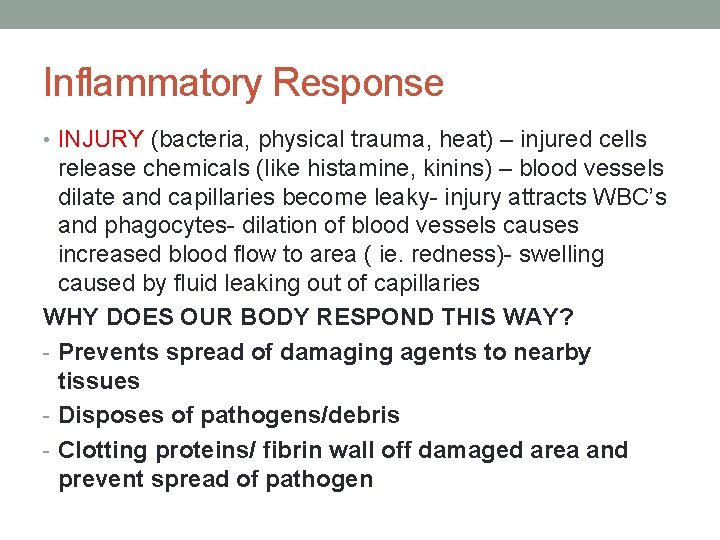 Inflammatory Response

• INJURY (bacteria, physical trauma, heat) – injured cells release chemicals (like histamine, kinins) – blood vessels dilate and capillaries become leaky- injury attracts WBC's and phagocytes- dilation of blood vessels causes increased blood flow to area ( ie. redness)- swelling caused by fluid leaking out of capillaries

WHY DOES OUR BODY RESPOND THIS WAY?

- Prevents spread of damaging agents to nearby tissues
- Disposes of pathogens/debris
- Clotting proteins/ fibrin wall off damaged area and prevent spread of pathogen